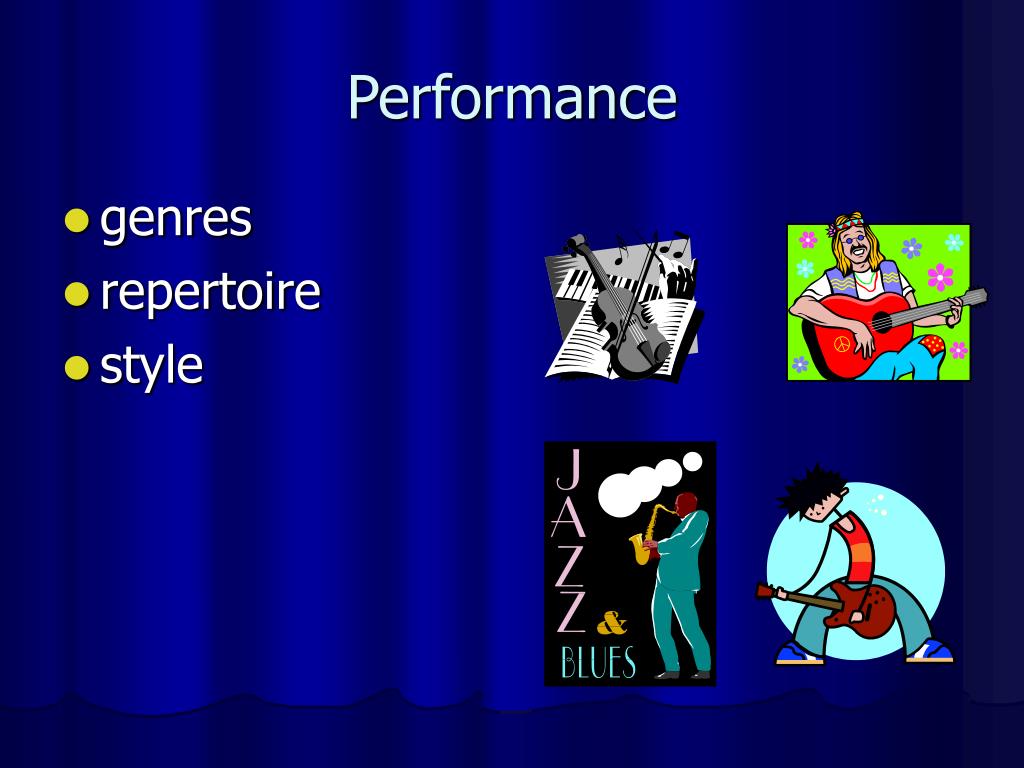 Performance

- genres
- repertoire
- style

JAZZ & BLUES